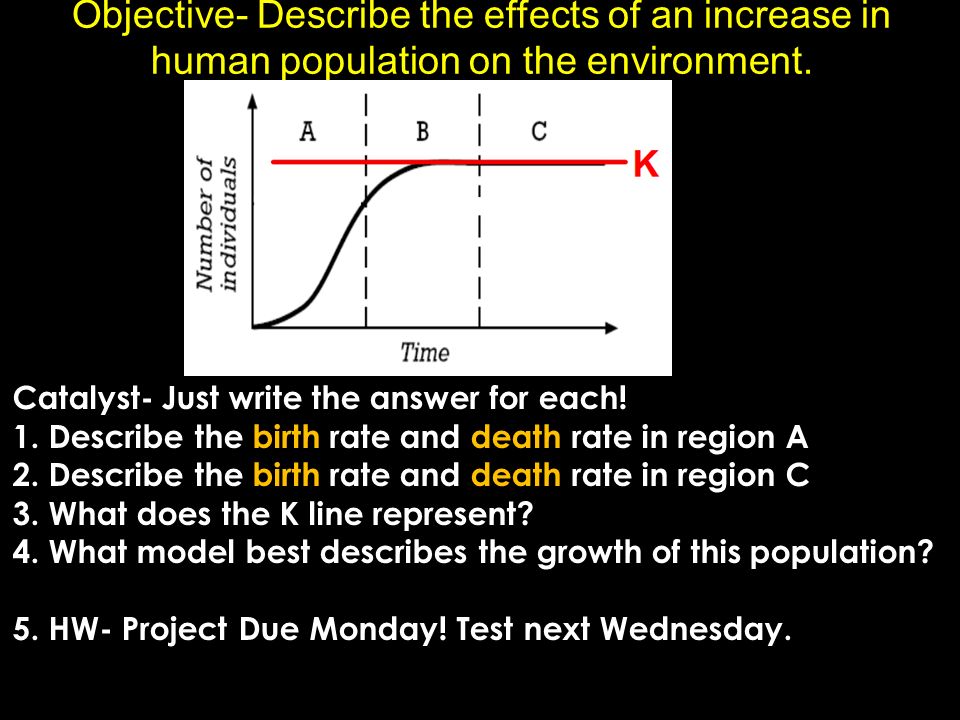 Objective- Describe the effects of an increase in human population on the environment.

A
B
C
K
Number of individuals
Time

Catalyst- Just write the answer for each!
1. Describe the birth rate and death rate in region A
2. Describe the birth rate and death rate in region C
3. What does the K line represent?
4. What model best describes the growth of this population?

5. HW- Project Due Monday! Test next Wednesday.